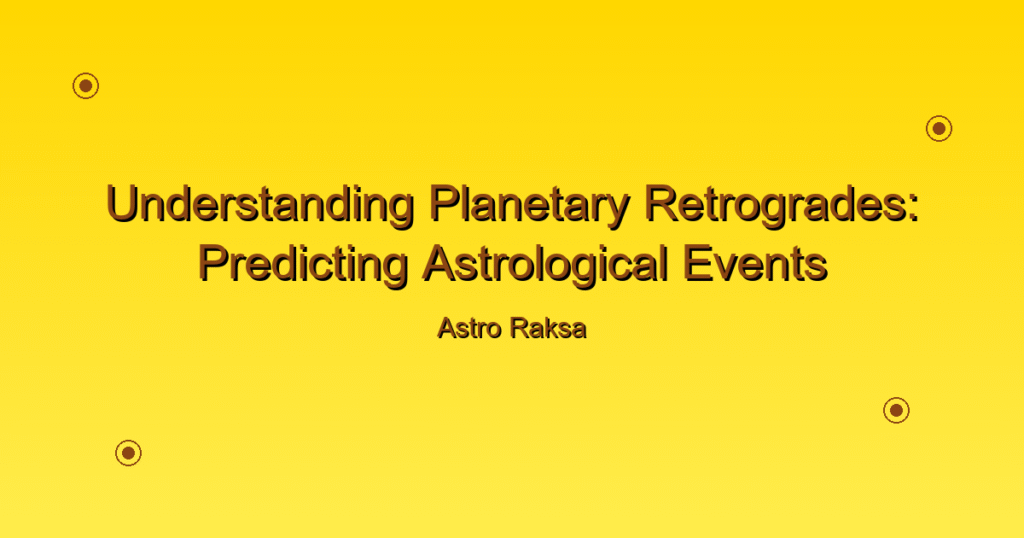 Understanding Planetary Retrogrades: Predicting Astrological Events

Astro Raksa